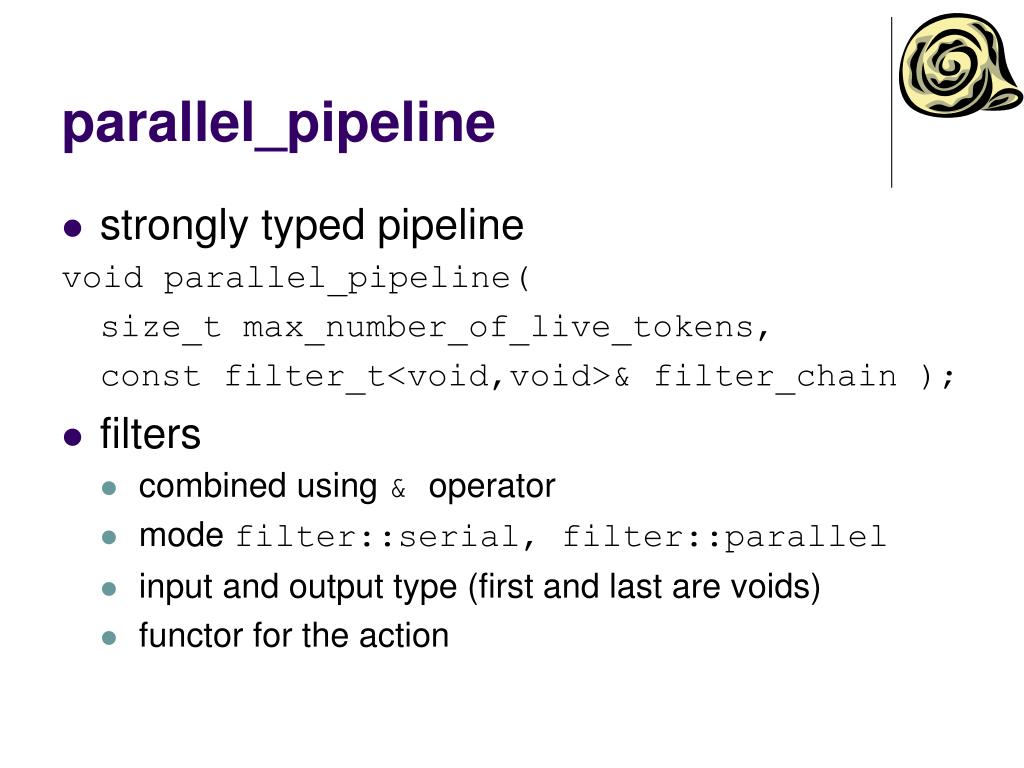 parallel_pipeline

- strongly typed pipeline

void parallel_pipeline(
  size_t max_number_of_live_tokens,
  const filter_t<void,void>& filter_chain );

- filters
  - combined using & operator
  - mode filter::serial, filter::parallel
  - input and output type (first and last are voids)
  - functor for the action